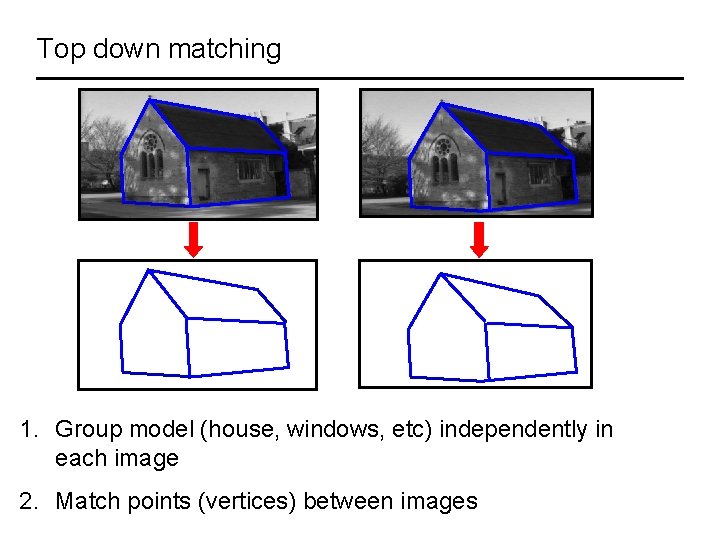 Top down matching

1. Group model (house, windows, etc) independently in each image

2. Match points (vertices) between images